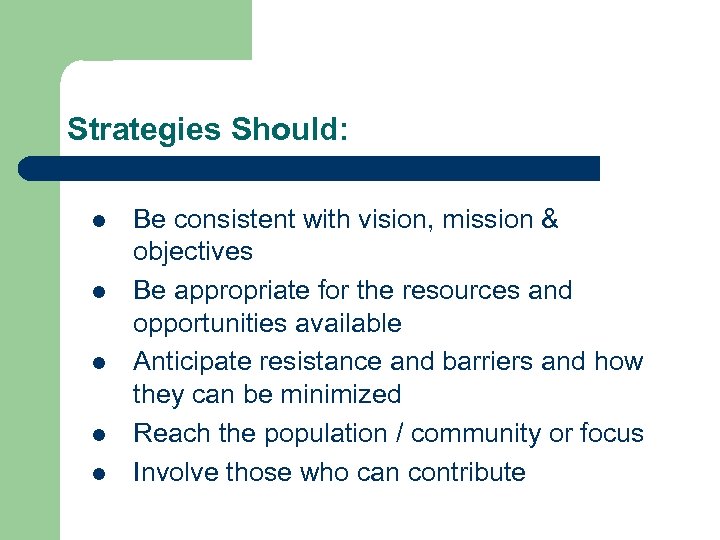 Strategies Should:

- Be consistent with vision, mission & objectives
- Be appropriate for the resources and opportunities available
- Anticipate resistance and barriers and how they can be minimized
- Reach the population / community or focus
- Involve those who can contribute